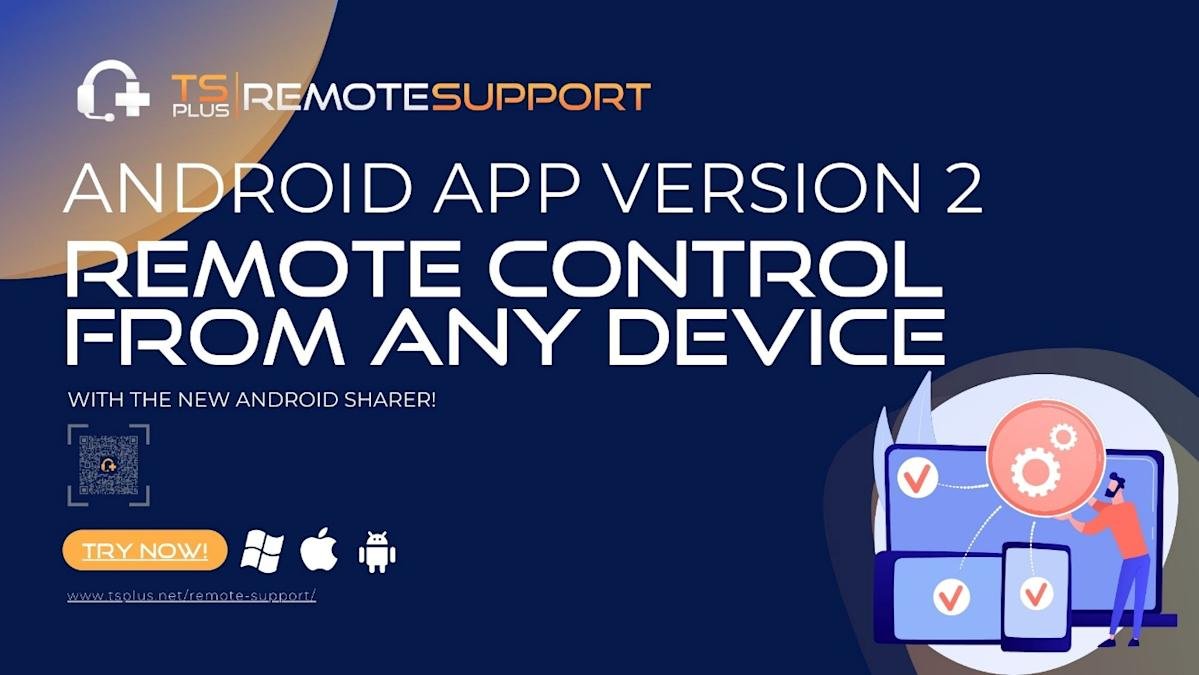 TS PLUS REMOTESUPPORT

ANDROID APP VERSION 2

REMOTE CONTROL FROM ANY DEVICE

WITH THE NEW ANDROID SHARER!

TRY NOW!

www.tsplus.net/remote-support/